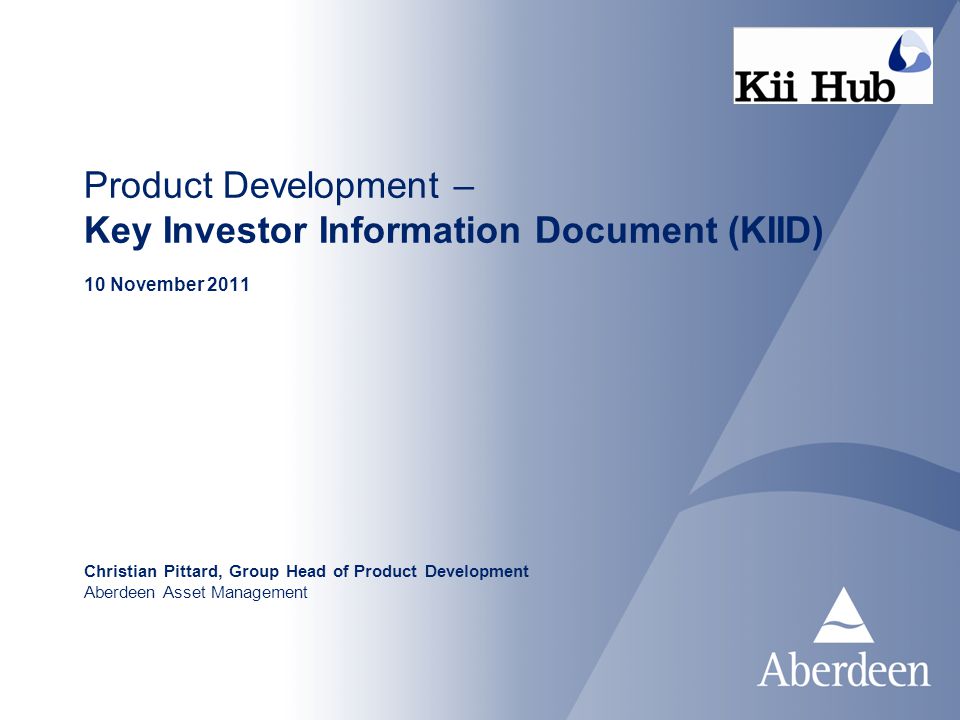 Kii Hub

Product Development –
Key Investor Information Document (KIID)

10 November 2011

Christian Pittard, Group Head of Product Development
Aberdeen Asset Management

Aberdeen